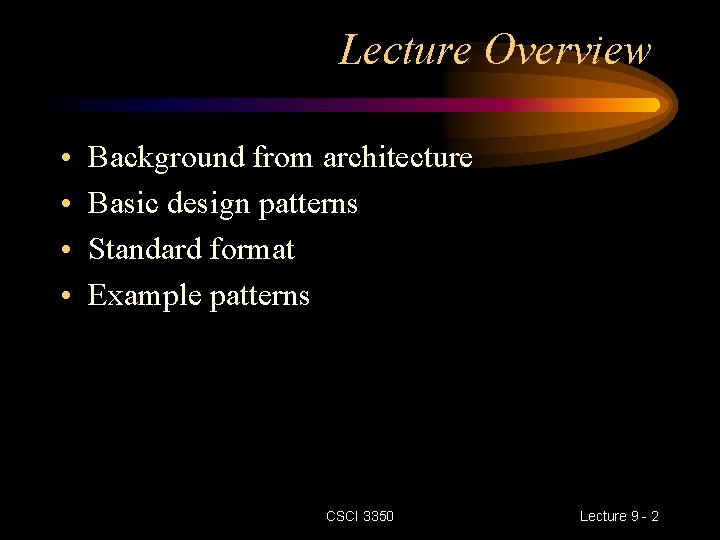 Lecture Overview

• Background from architecture
• Basic design patterns
• Standard format
• Example patterns

CSCI 3350

Lecture 9 - 2